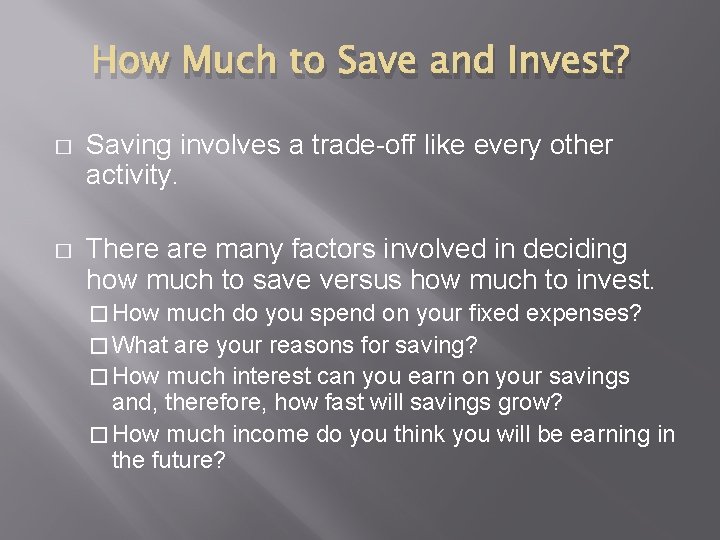 How Much to Save and Invest?

□ Saving involves a trade-off like every other activity.

□ There are many factors involved in deciding how much to save versus how much to invest.

□ How much do you spend on your fixed expenses?

□ What are your reasons for saving?

□ How much interest can you earn on your savings and, therefore, how fast will savings grow?

□ How much income do you think you will be earning in the future?